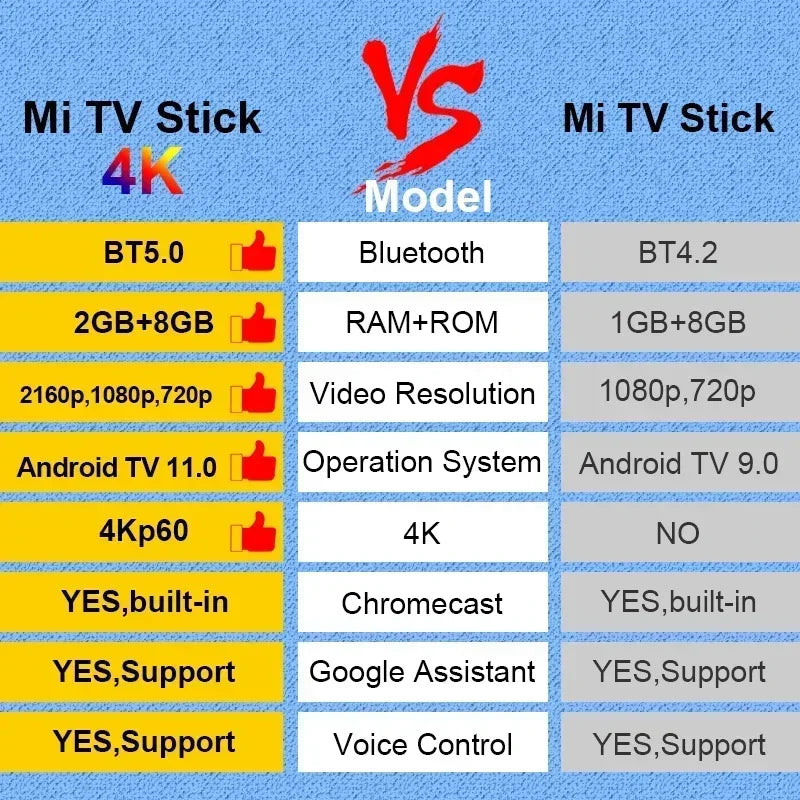 | Mi TV Stick 4K | VS Model | Mi TV Stick |
|---|---|---|
| BT5.0 | Bluetooth | BT4.2 |
| 2GB+8GB | RAM+ROM | 1GB+8GB |
| 2160p,1080p,720p | Video Resolution | 1080p,720p |
| Android TV 11.0 | Operation System | Android TV 9.0 |
| 4Kp60 | 4K | NO |
| YES,built-in | Chromecast | YES,built-in |
| YES,Support | Google Assistant | YES,Support |
| YES,Support | Voice Control | YES,Support |